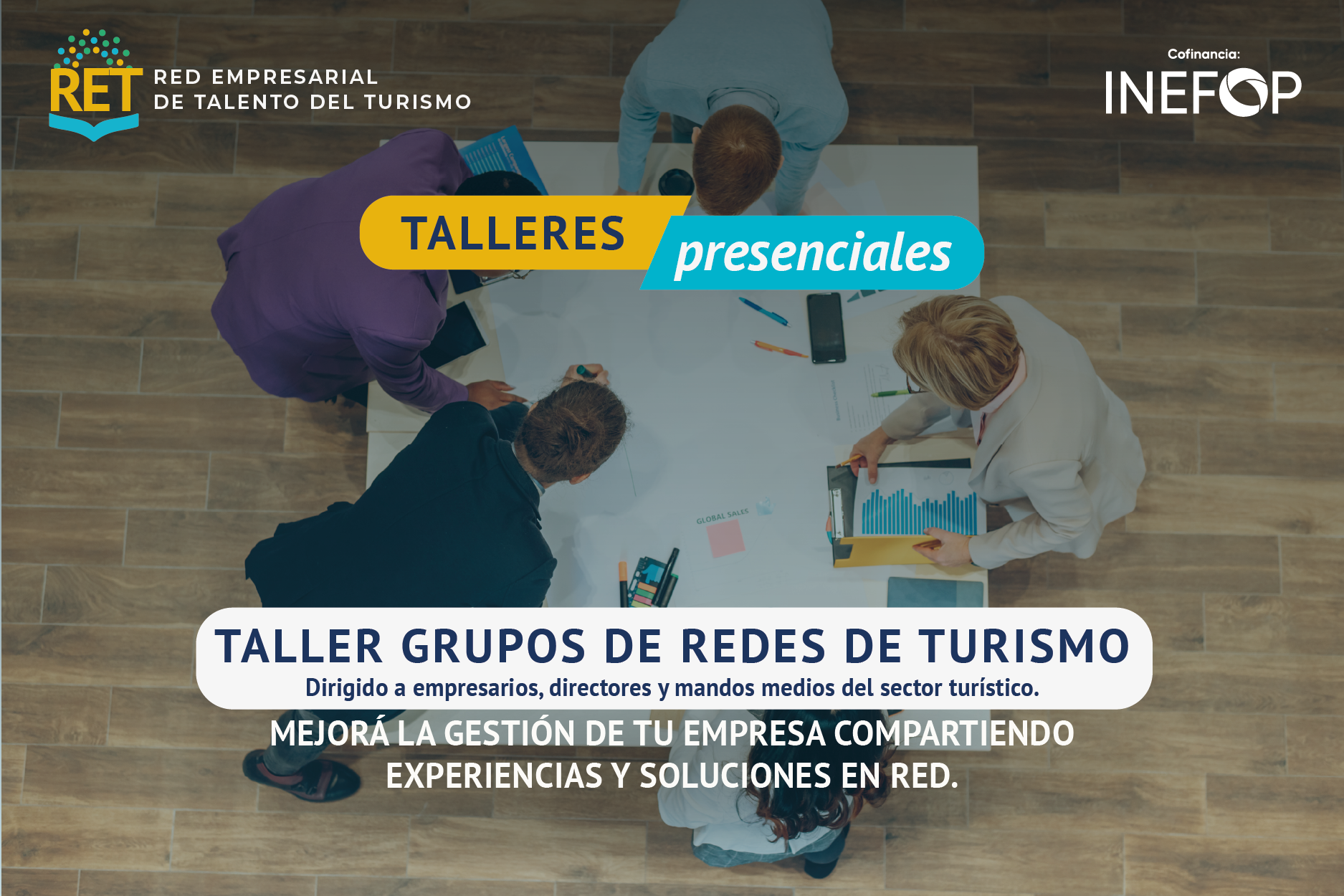 RET RED EMPRESARIAL DE TALENTO DEL TURISMO

Cofinancia:
INEFOP

TALLERES presenciales

GLOBAL SALES

TALLER GRUPOS DE REDES DE TURISMO
Dirigido a empresarios, directores y mandos medios del sector turístico.

MEJORÁ LA GESTIÓN DE TU EMPRESA COMPARTIENDO EXPERIENCIAS Y SOLUCIONES EN RED.